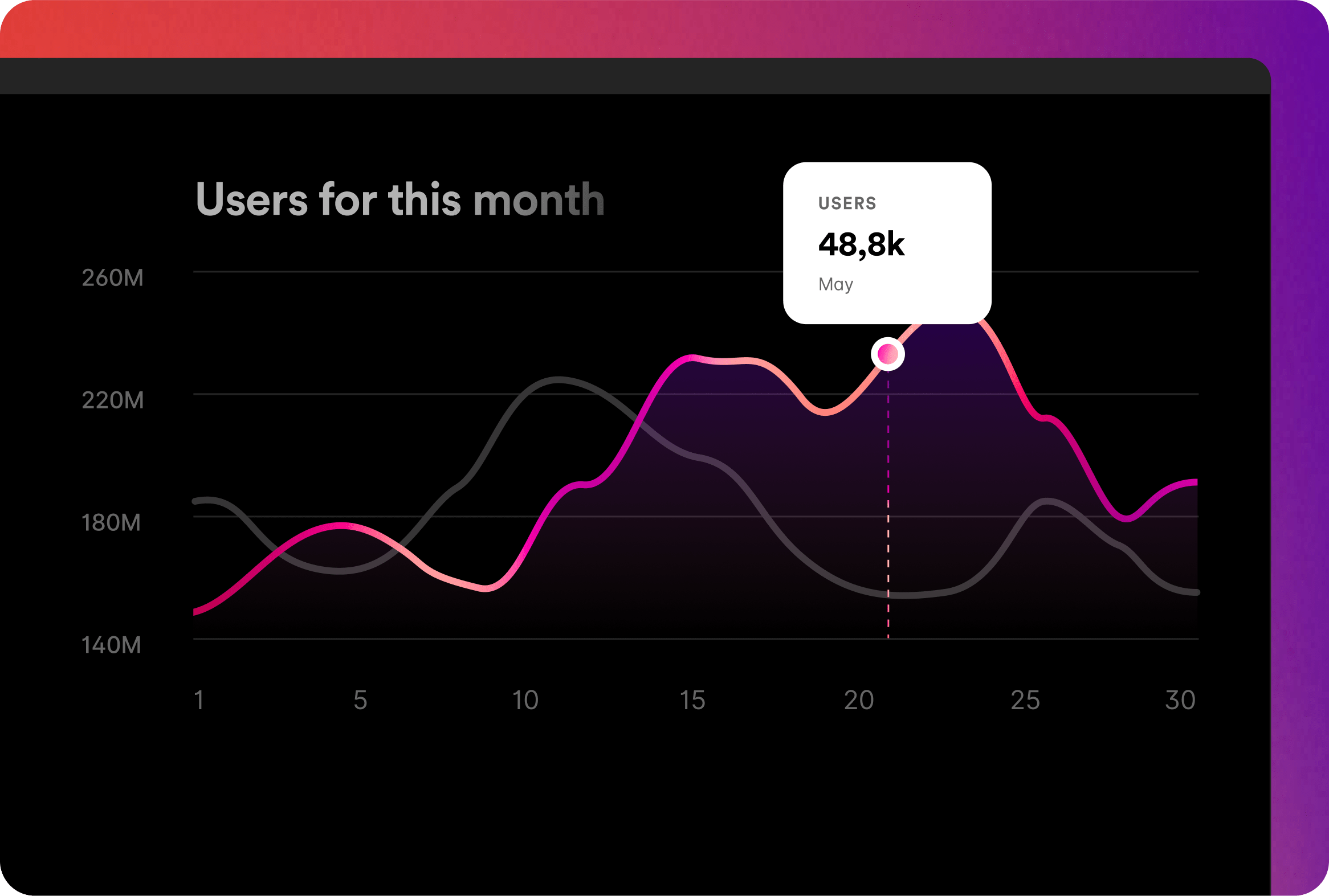 Users for this month

USERS
48,8k
May

260M
220M
180M
140M

1
5
10
15
20
25
30